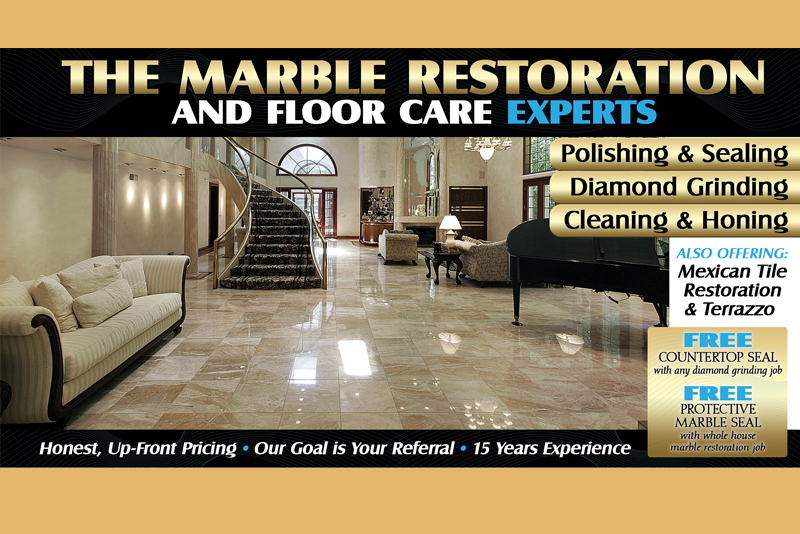 THE MARBLE RESTORATION
AND FLOOR CARE EXPERTS

Polishing & Sealing
Diamond Grinding
Cleaning & Honing

ALSO OFFERING:
Mexican Tile Restoration & Terrazzo

FREE
COUNTERTOP SEAL
with any diamond grinding job

FREE
PROTECTIVE MARBLE SEAL
with whole house marble restoration job

Honest, Up-Front Pricing • Our Goal is Your Referral • 15 Years Experience